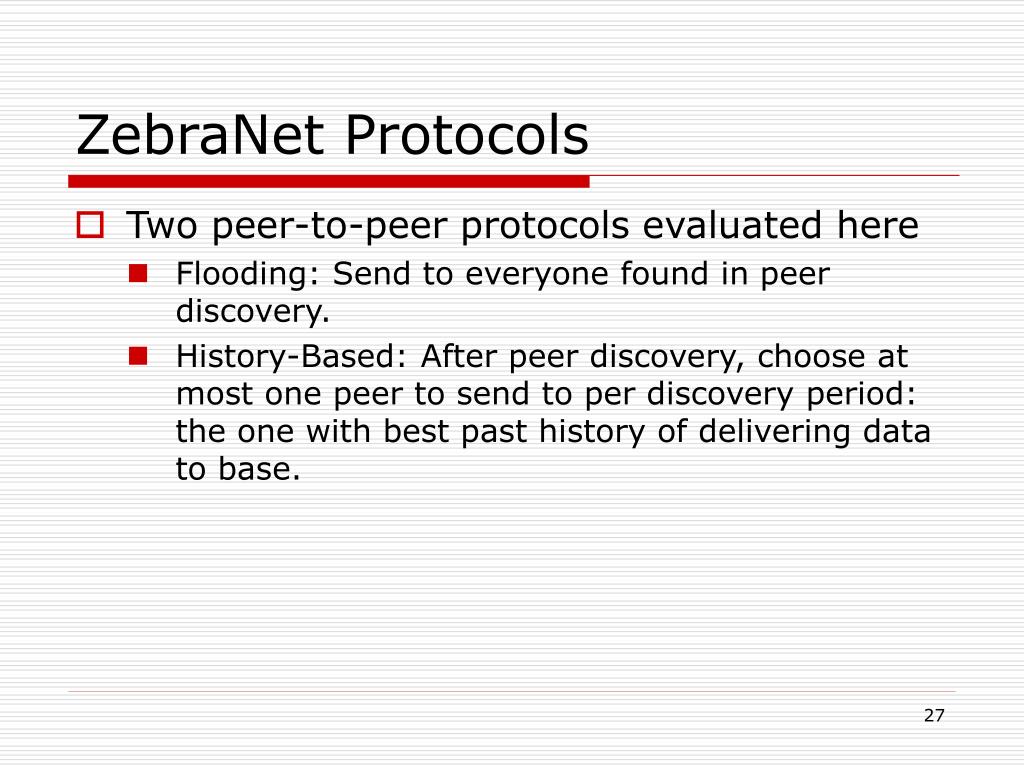 ZebraNet Protocols

Two peer-to-peer protocols evaluated here

Flooding: Send to everyone found in peer discovery.

History-Based: After peer discovery, choose at most one peer to send to per discovery period: the one with best past history of delivering data to base.

27